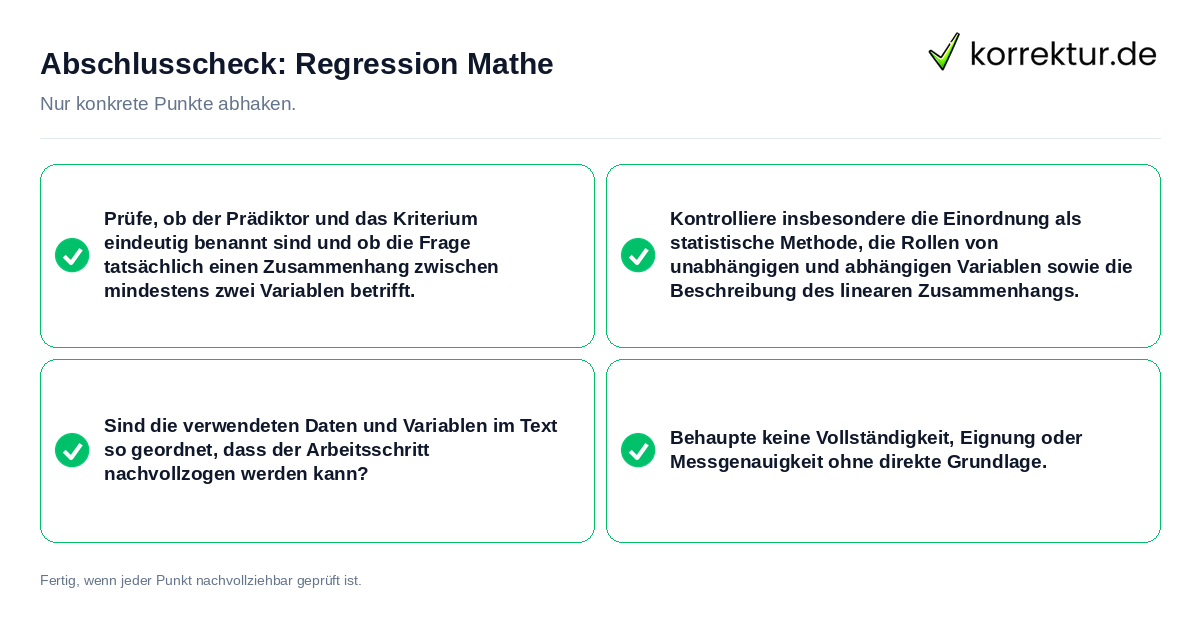 Abschlusscheck: Regression Mathe

korrektur.de

Nur konkrete Punkte abhaken.

Prüfe, ob der Prädiktor und das Kriterium eindeutig benannt sind und ob die Frage tatsächlich einen Zusammenhang zwischen mindestens zwei Variablen betrifft.

Kontrolliere insbesondere die Einordnung als statistische Methode, die Rollen von unabhängigen und abhängigen Variablen sowie die Beschreibung des linearen Zusammenhangs.

Sind die verwendeten Daten und Variablen im Text so geordnet, dass der Arbeitsschritt nachvollzogen werden kann?

Behaupte keine Vollständigkeit, Eignung oder Messgenauigkeit ohne direkte Grundlage.

Fertig, wenn jeder Punkt nachvollziehbar geprüft ist.